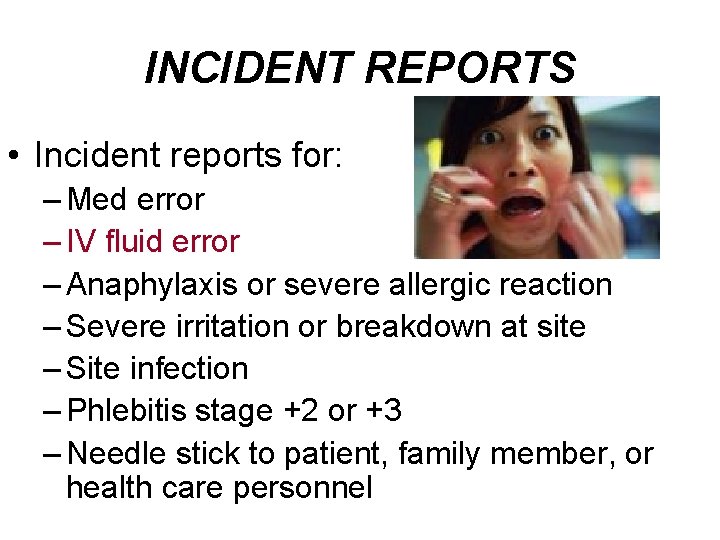 INCIDENT REPORTS

• Incident reports for:
– Med error
– IV fluid error
– Anaphylaxis or severe allergic reaction
– Severe irritation or breakdown at site
– Site infection
– Phlebitis stage +2 or +3
– Needle stick to patient, family member, or health care personnel